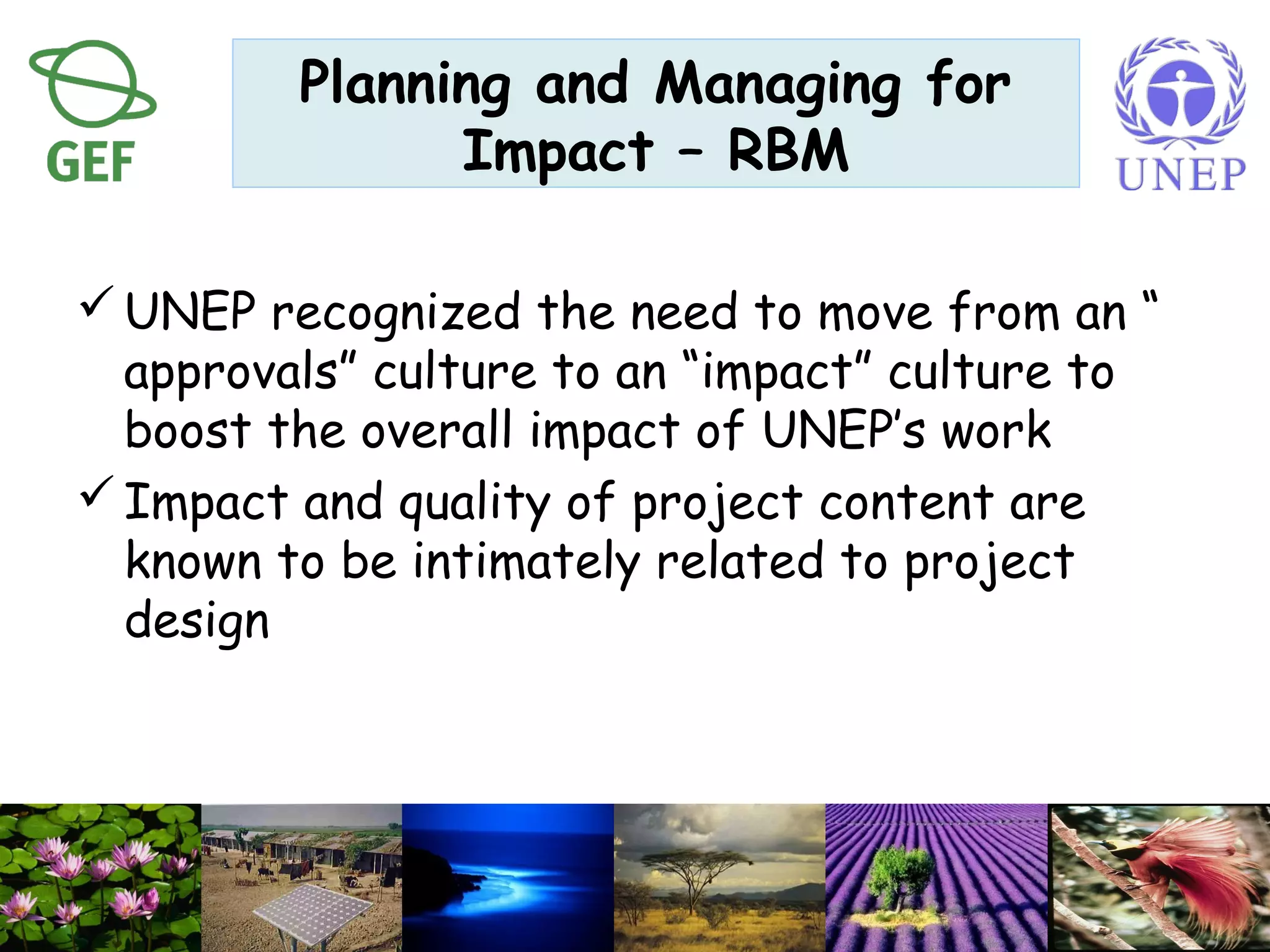 GEF

Planning and Managing for Impact – RBM

UNEP

✓ UNEP recognized the need to move from an “ approvals” culture to an “impact” culture to boost the overall impact of UNEP’s work

✓ Impact and quality of project content are known to be intimately related to project design